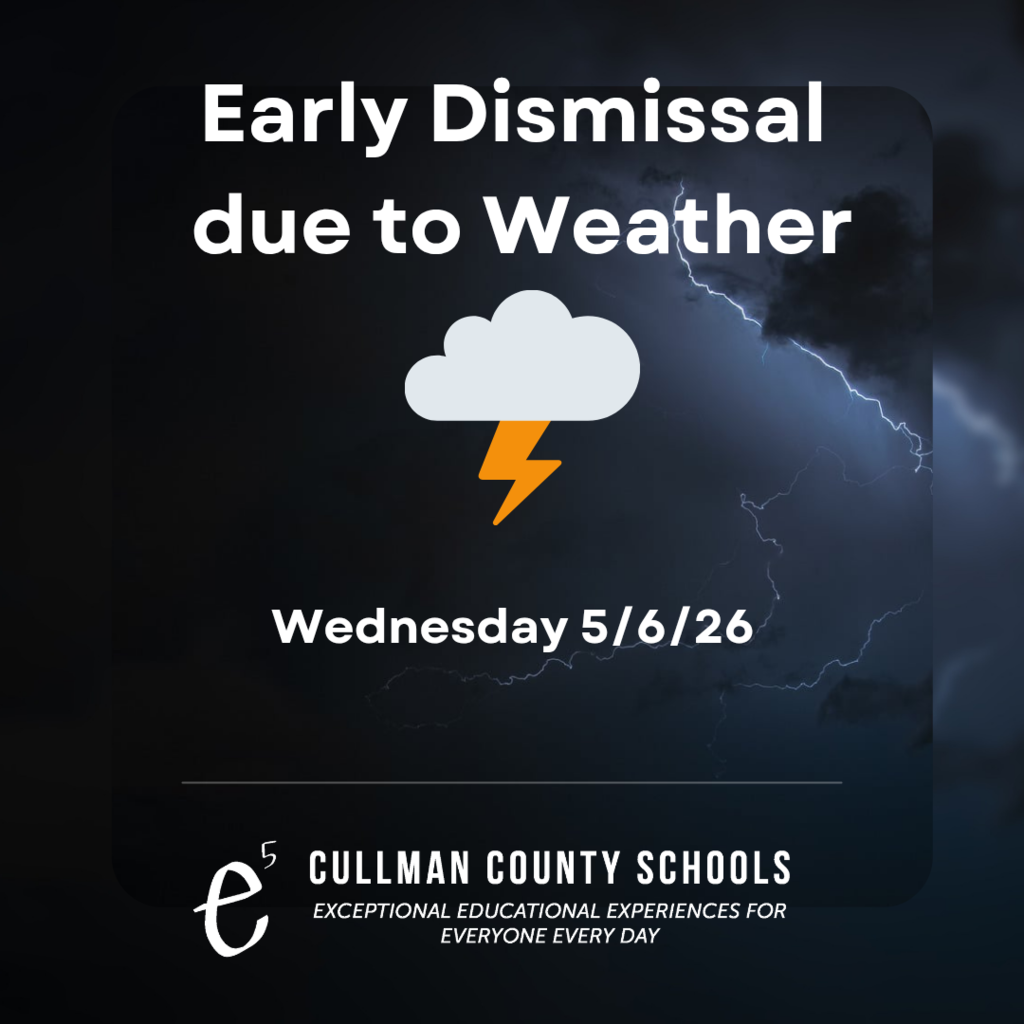 Early Dismissal due to Weather

Wednesday 5/6/26

$e^5$ CULLMAN COUNTY SCHOOLS
EXCEPTIONAL EDUCATIONAL EXPERIENCES FOR EVERYONE EVERY DAY